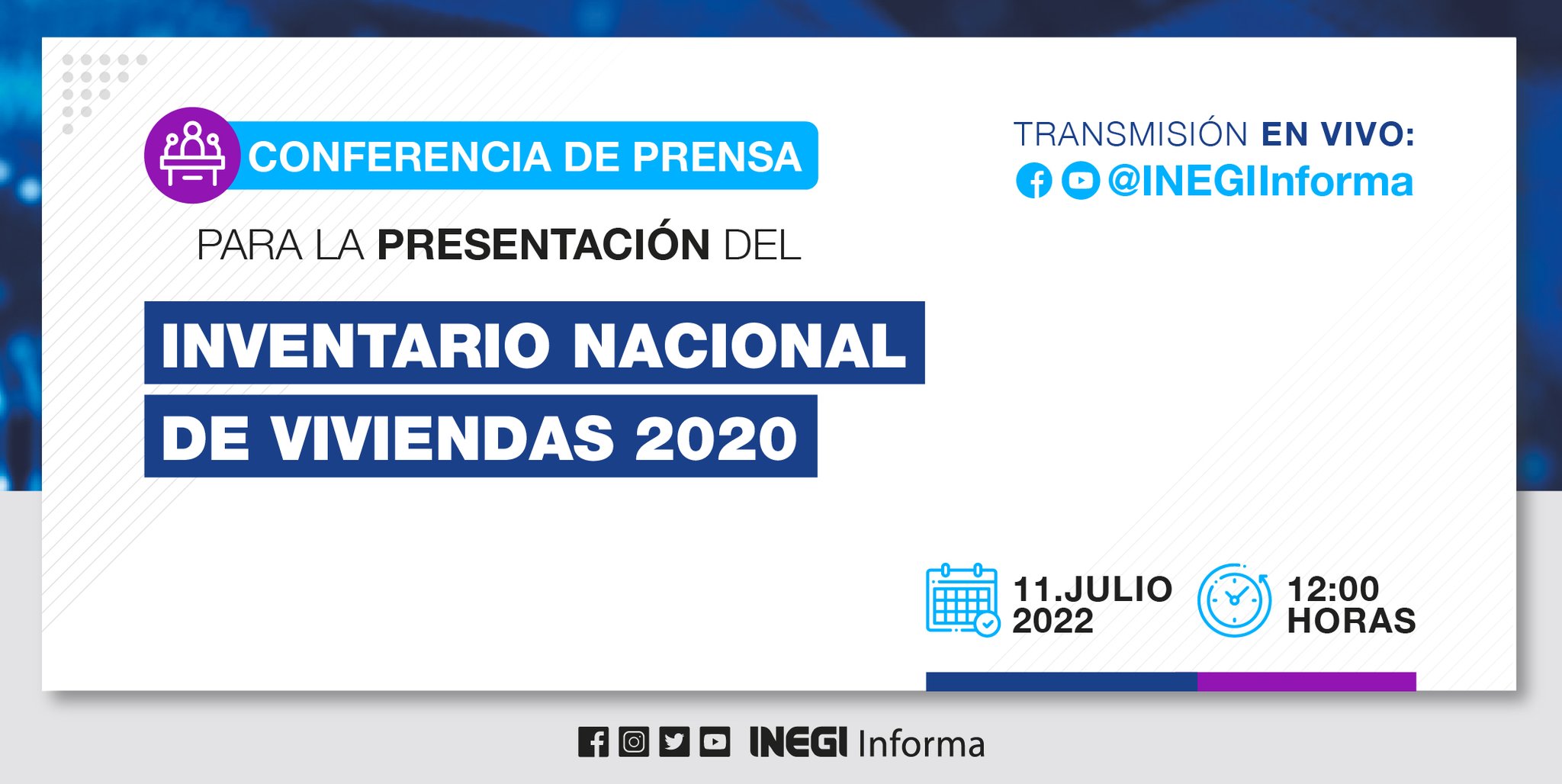 CONFERENCIA DE PRENSA

PARA LA PRESENTACIÓN DEL

INVENTARIO NACIONAL DE VIVIENDAS 2020

TRANSMISIÓN EN VIVO:
@INEGIInforma

11.JULIO 2022

12:00 HORAS

INEGI Informa